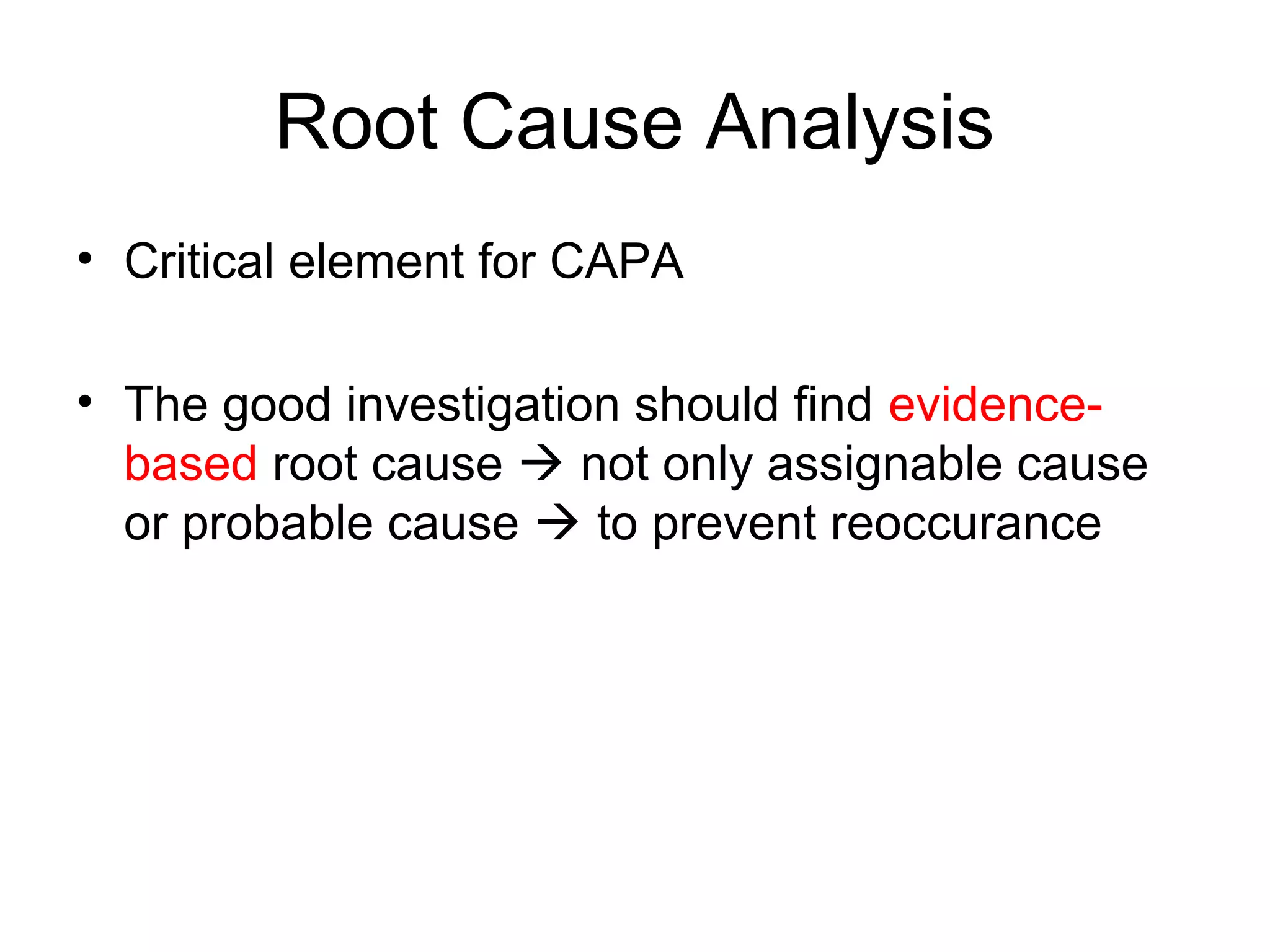 Root Cause Analysis

• Critical element for CAPA

• The good investigation should find evidence-based root cause → not only assignable cause or probable cause → to prevent reoccurance